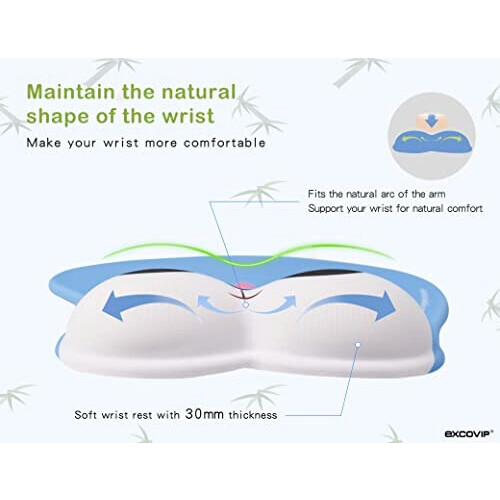 Maintain the natural shape of the wrist

Make your wrist more comfortable

Fits the natural arc of the arm
Support your wrist for natural comfort

Soft wrist rest with 30mm thickness

EXCOVIP®